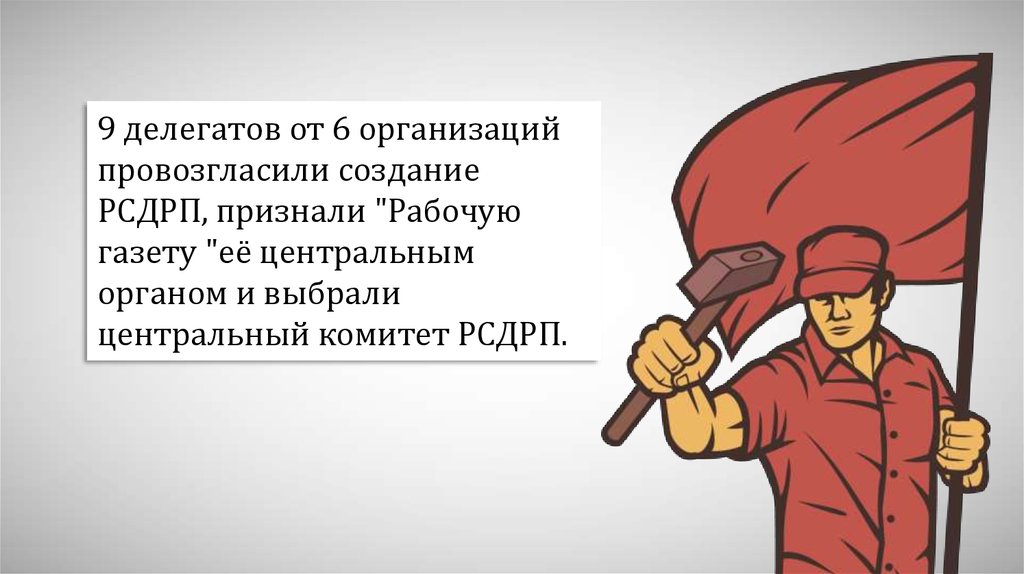 9 делегатов от 6 организаций провозгласили создание РСДРП, признали "Рабочую газету "её центральным органом и выбрали центральный комитет РСДРП.